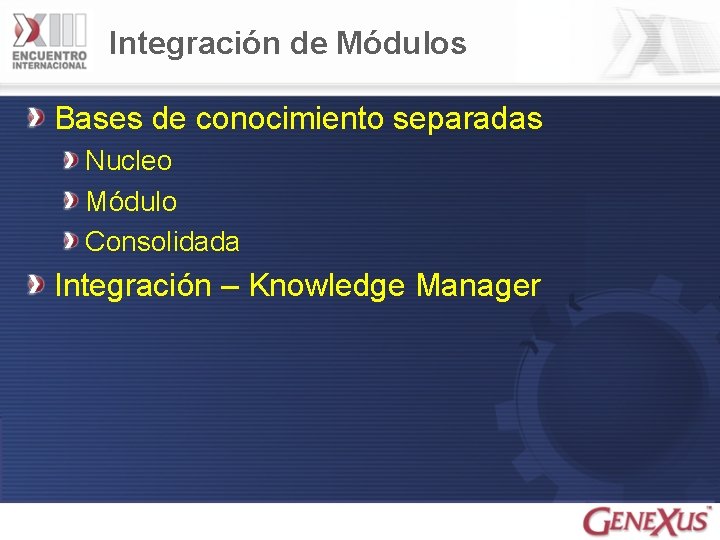 XIII ENCUENTRO INTERNACIONAL

Integración de Módulos

Bases de conocimiento separadas

Nucleo

Módulo

Consolidada

Integración – Knowledge Manager

GENEXUS